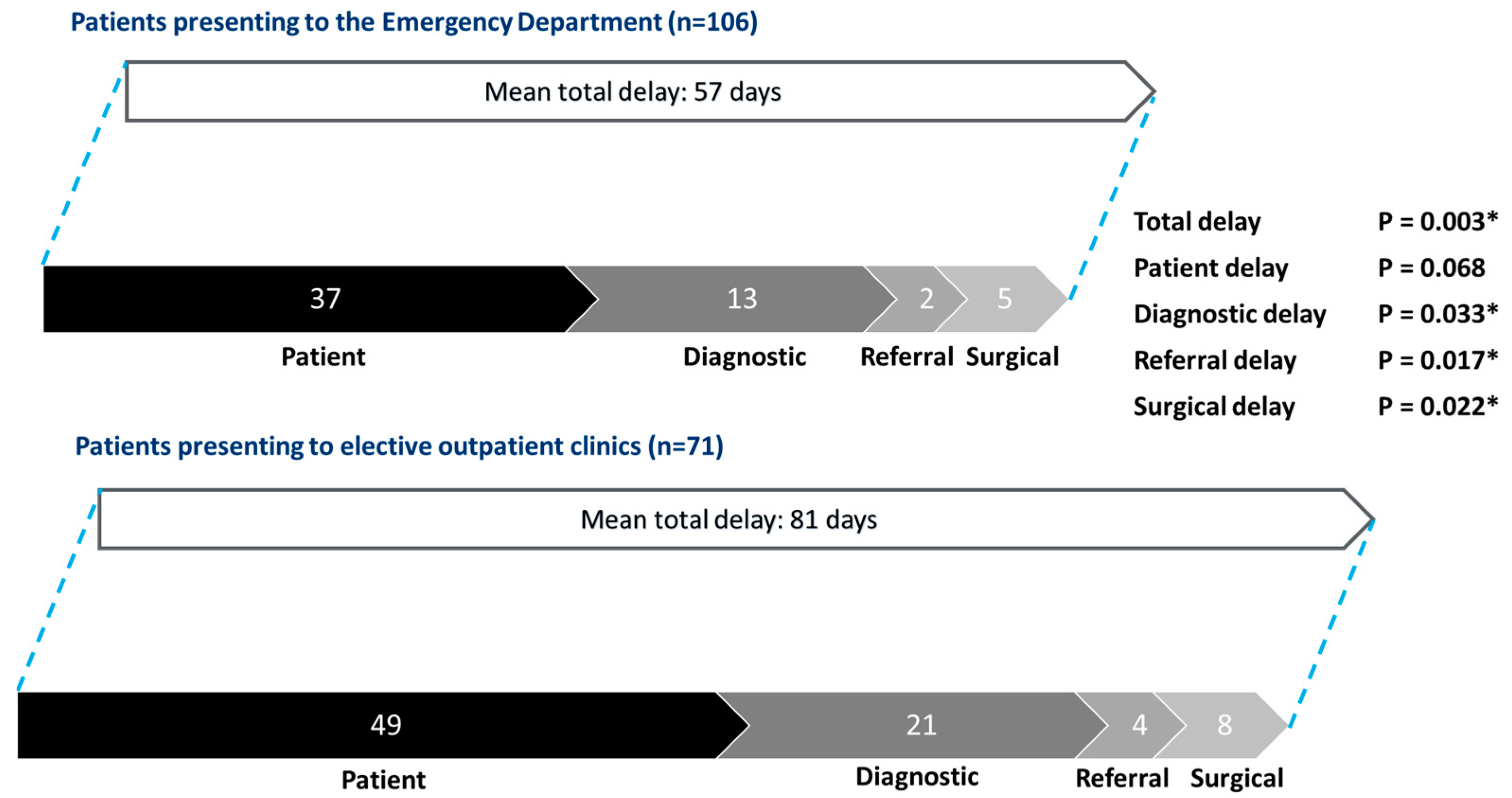 Patients presenting to the Emergency Department (n=106)

Mean total delay: 57 days

37 13 2 5

Patient Diagnostic Referral Surgical

Total delay P = 0.003*
Patient delay P = 0.068
Diagnostic delay P = 0.033*
Referral delay P = 0.017*
Surgical delay P = 0.022*

Patients presenting to elective outpatient clinics (n=71)

Mean total delay: 81 days

49 21 4 8

Patient Diagnostic Referral Surgical